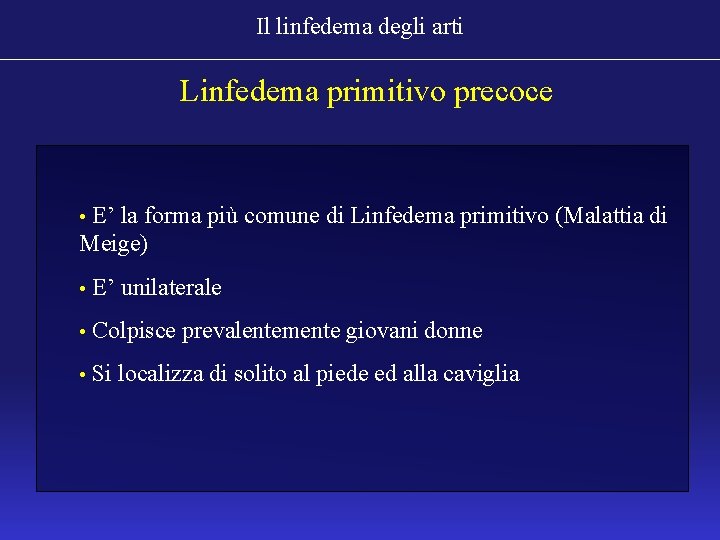 Il linfedema degli arti

Linfedema primitivo precoce

• E’ la forma più comune di Linfedema primitivo (Malattia di Meige)

• E’ unilaterale

• Colpisce prevalentemente giovani donne

• Si localizza di solito al piede ed alla caviglia